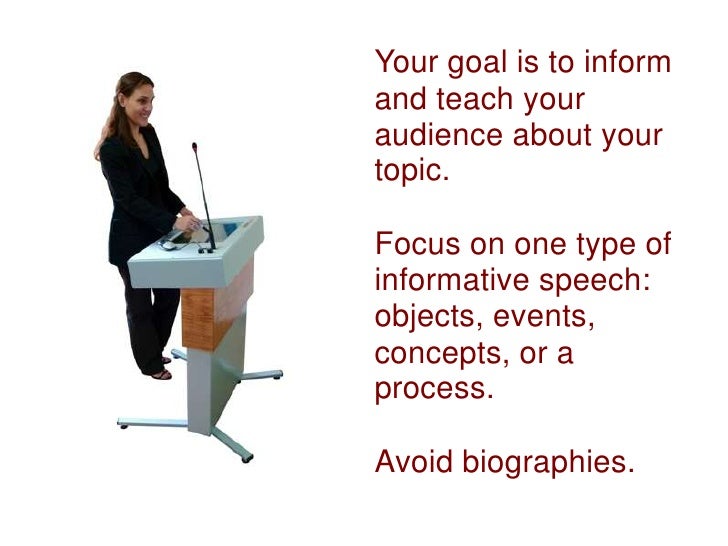 Your goal is to inform and teach your audience about your topic.

Focus on one type of informative speech: objects, events, concepts, or a process.

Avoid biographies.